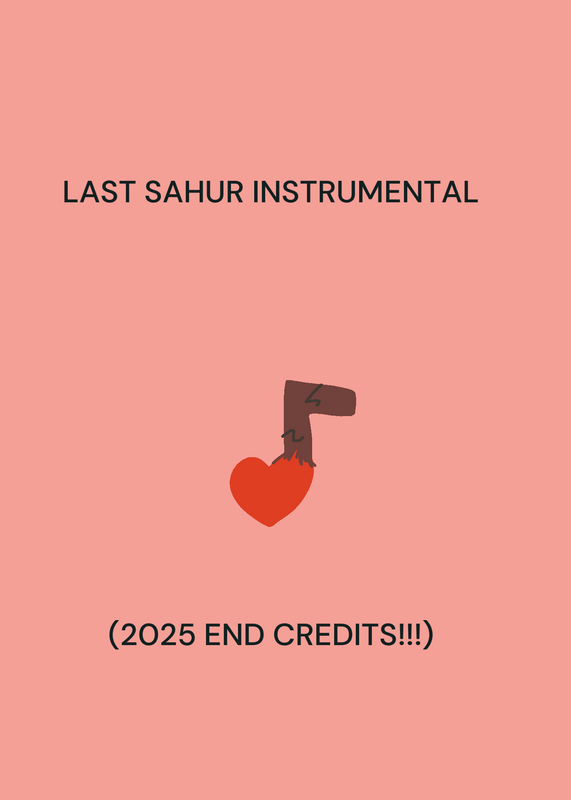 LAST SAHUR INSTRUMENTAL

(2025 END CREDITS!!!)